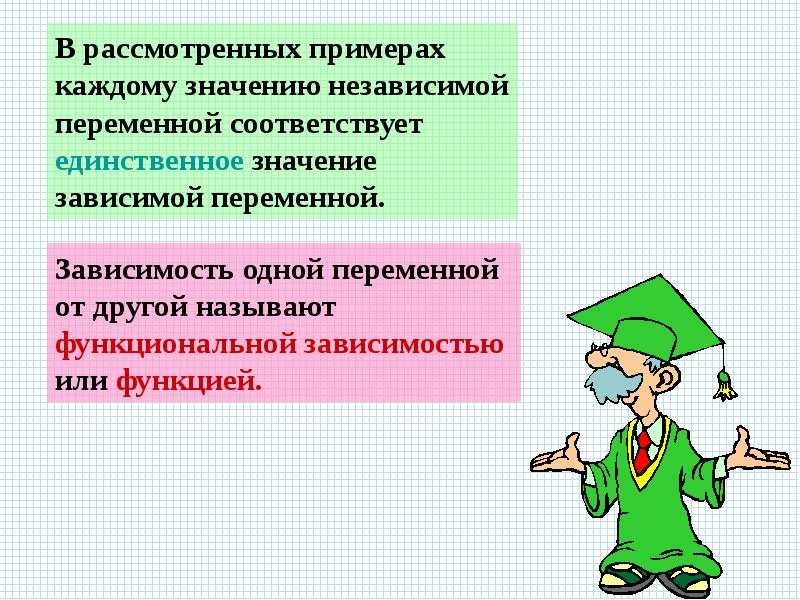 В рассмотренных примерах каждому значению независимой переменной соответствует единственное значение зависимой переменной.

Зависимость одной переменной от другой называют функциональной зависимостью или функцией.